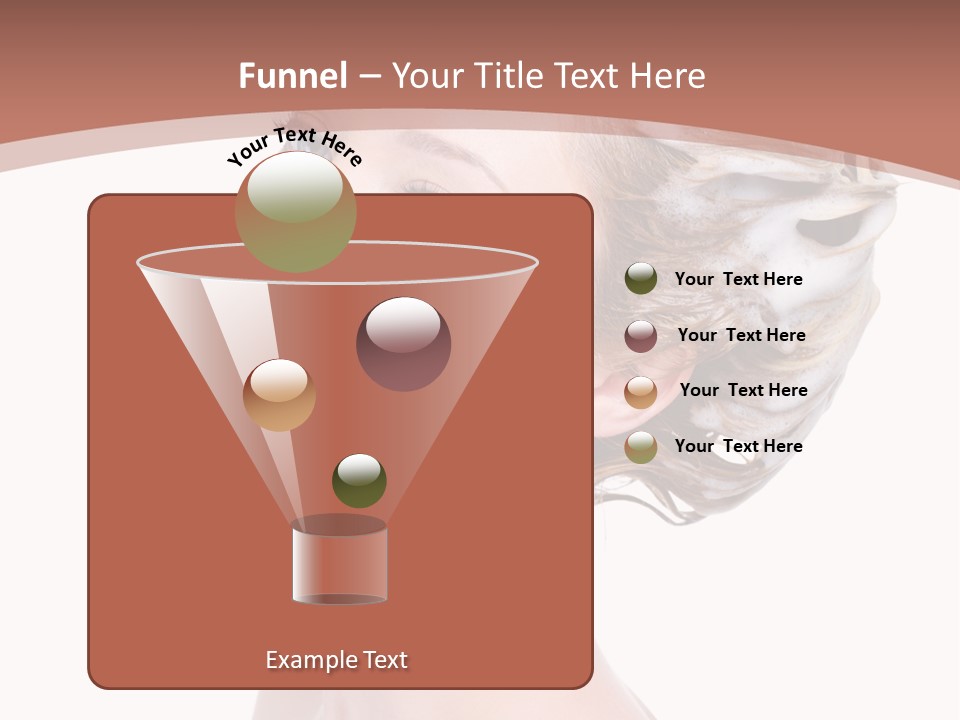 Funnel – Your Title Text Here

Your Text Here

Your Text Here

Your Text Here

Your Text Here

Your Text Here

Example Text